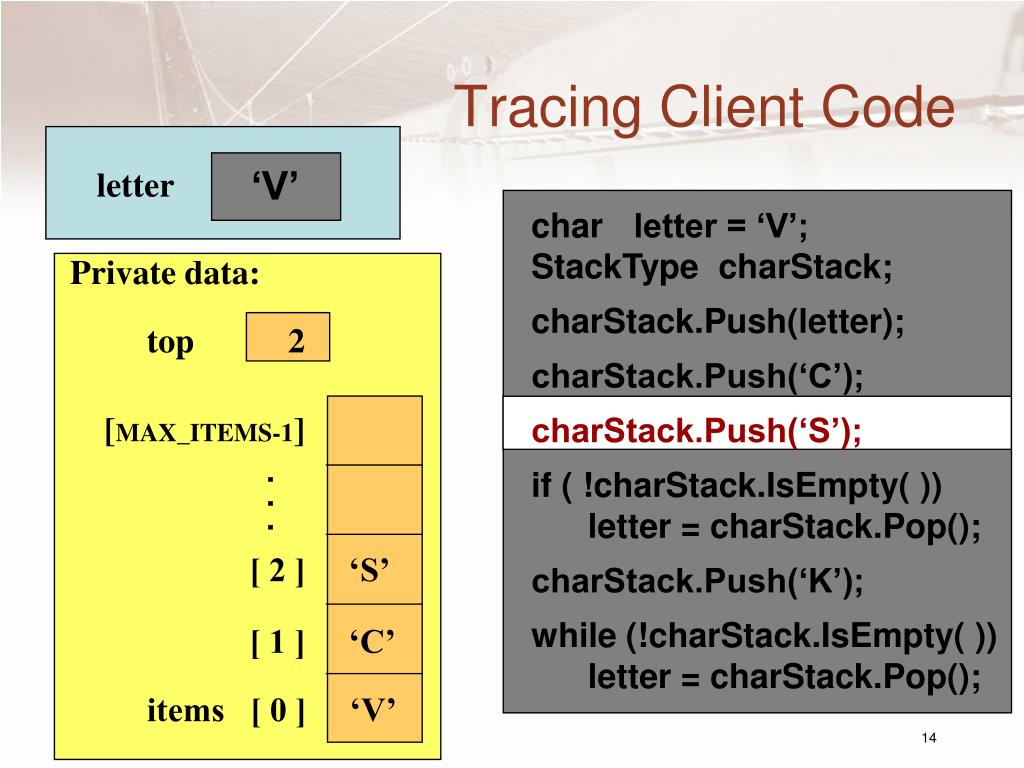 Tracing Client Code

letter ‘V’

Private data:

top 2

[MAX_ITEMS-1]

.
.
.

[ 2 ] ‘S’

[ 1 ] ‘C’

items [ 0 ] ‘V’

char letter = ‘V’;
StackType charStack;
charStack.Push(letter);
charStack.Push(‘C’);
charStack.Push(‘S’);
if ( !charStack.IsEmpty( ))
letter = charStack.Pop();
charStack.Push(‘K’);
while (!charStack.IsEmpty( ))
letter = charStack.Pop();

14